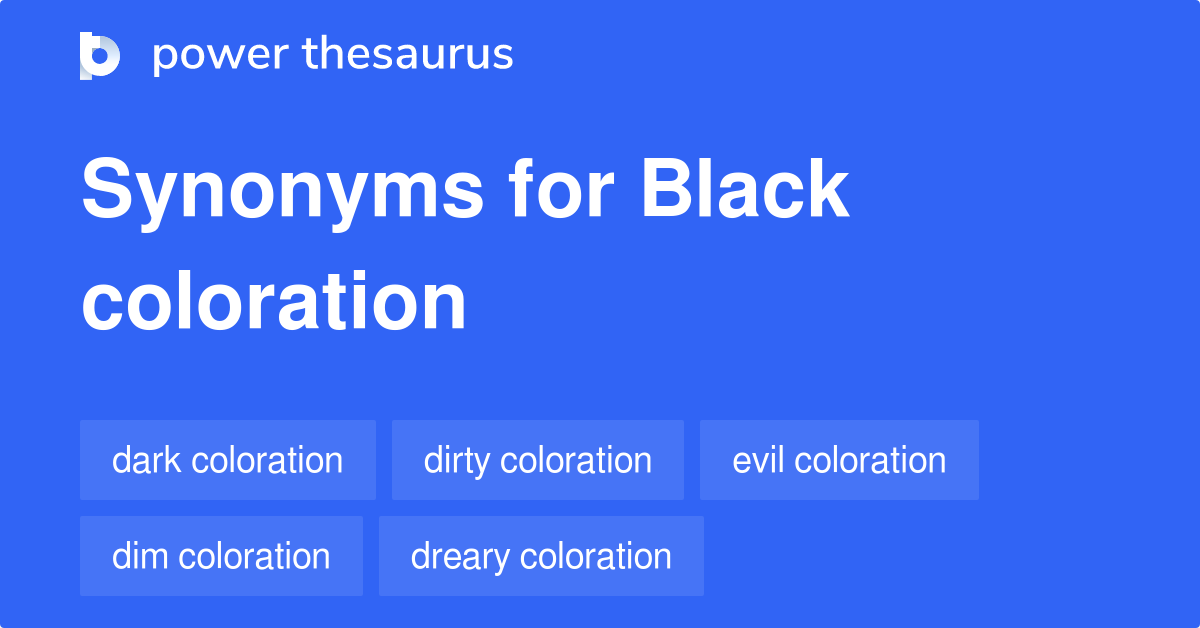 power thesaurus

Synonyms for Black coloration

dark coloration
dirty coloration
evil coloration
dim coloration
dreary coloration